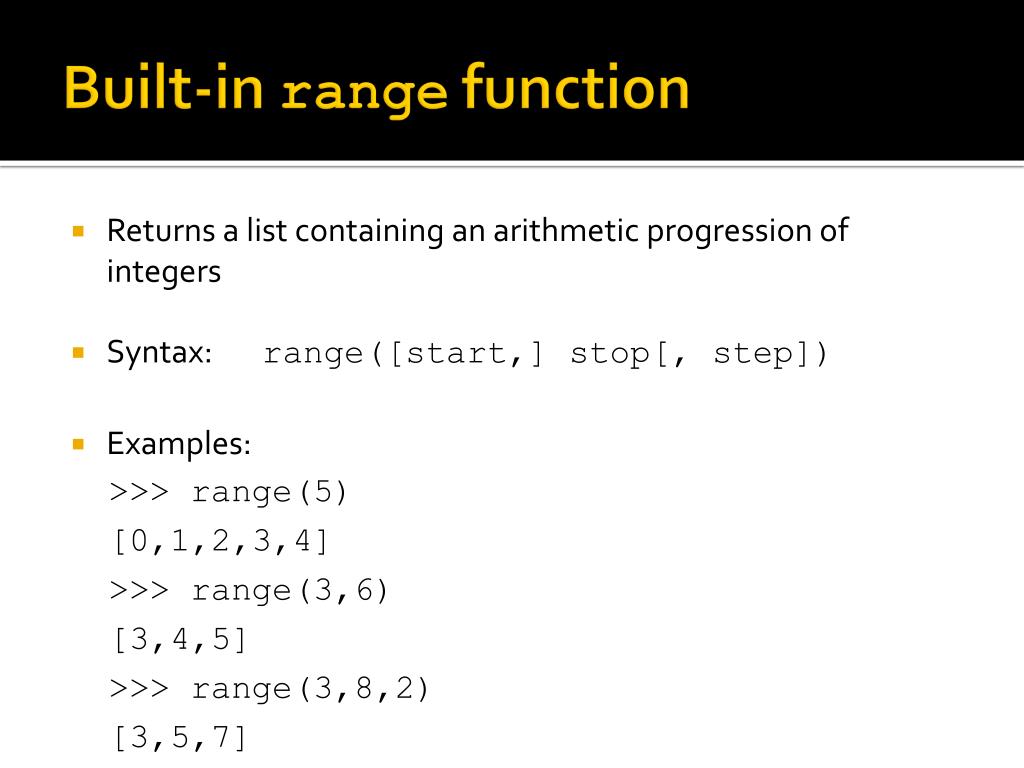 Built-in range function

Returns a list containing an arithmetic progression of integers

Syntax: range([start,] stop[, step])

Examples:
>>> range(5)
[0,1,2,3,4]
>>> range(3,6)
[3,4,5]
>>> range(3,8,2)
[3,5,7]